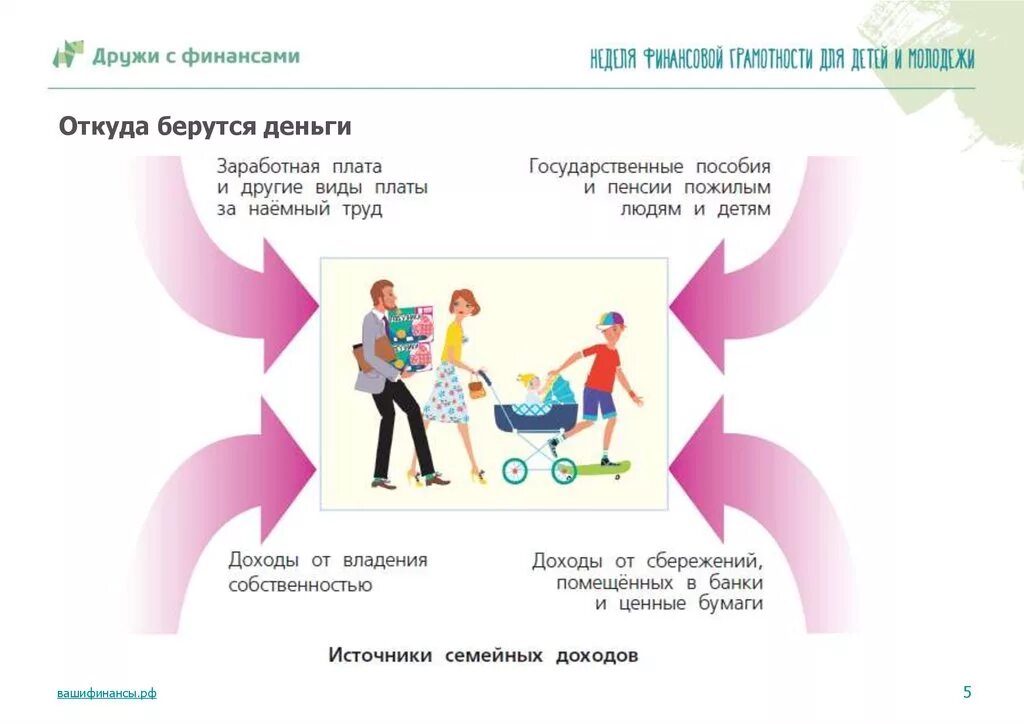 Дружи с финансами

НЕДЕЛЯ ФИНАНСОВОЙ ГРАМОТНОСТИ ДЛЯ ДЕТЕЙ И МОЛОДЕЖИ

Откуда берутся деньги

Заработная плата и другие виды платы за наёмный труд

Государственные пособия и пенсии пожилым людям и детям

Доходы от владения собственностью

Доходы от сбережений, помещённых в банки и ценные бумаги

Источники семейных доходов

вашифинансы.рф

5